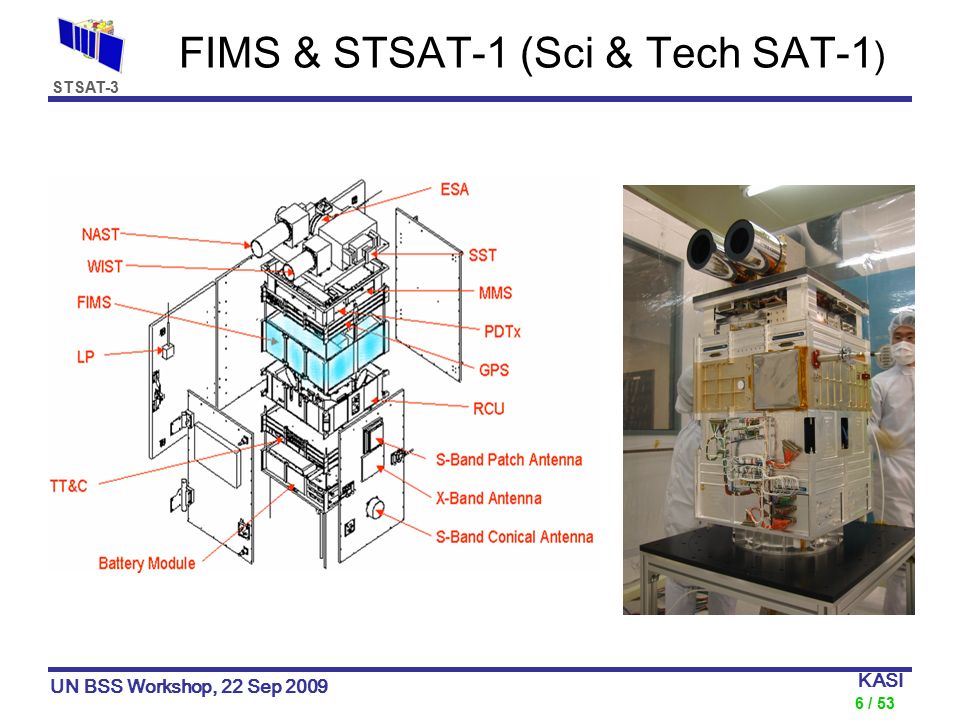 STSAT-3

FIMS & STSAT-1 (Sci & Tech SAT-1)

NAST
WIST
FIMS
LP
TT&C
Battery Module
ESA
SST
MMS
PDTx
GPS
RCU
S-Band Patch Antenna
X-Band Antenna
S-Band Conical Antenna

UN BSS Workshop, 22 Sep 2009

KASI
6 / 53